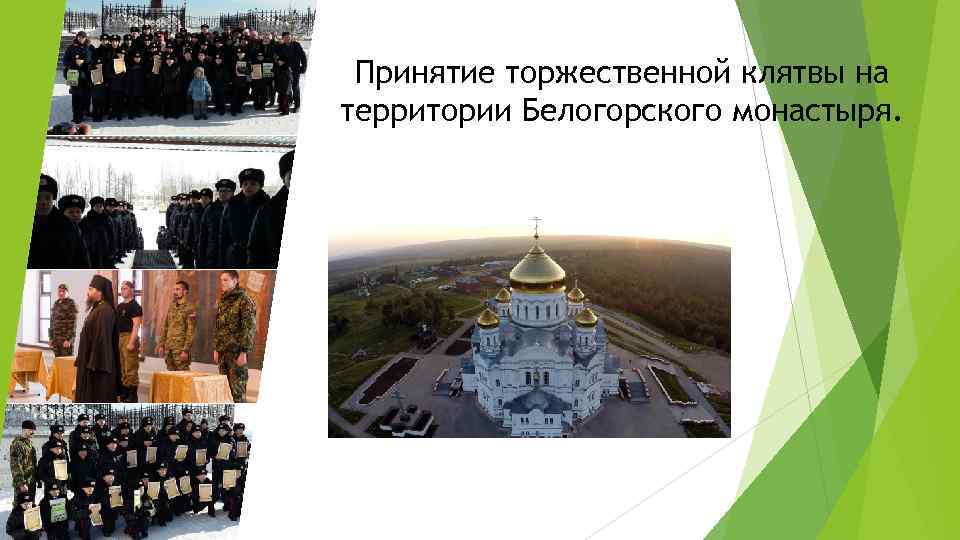 Принятие торжественной клятвы на территории Белогорского монастыря.